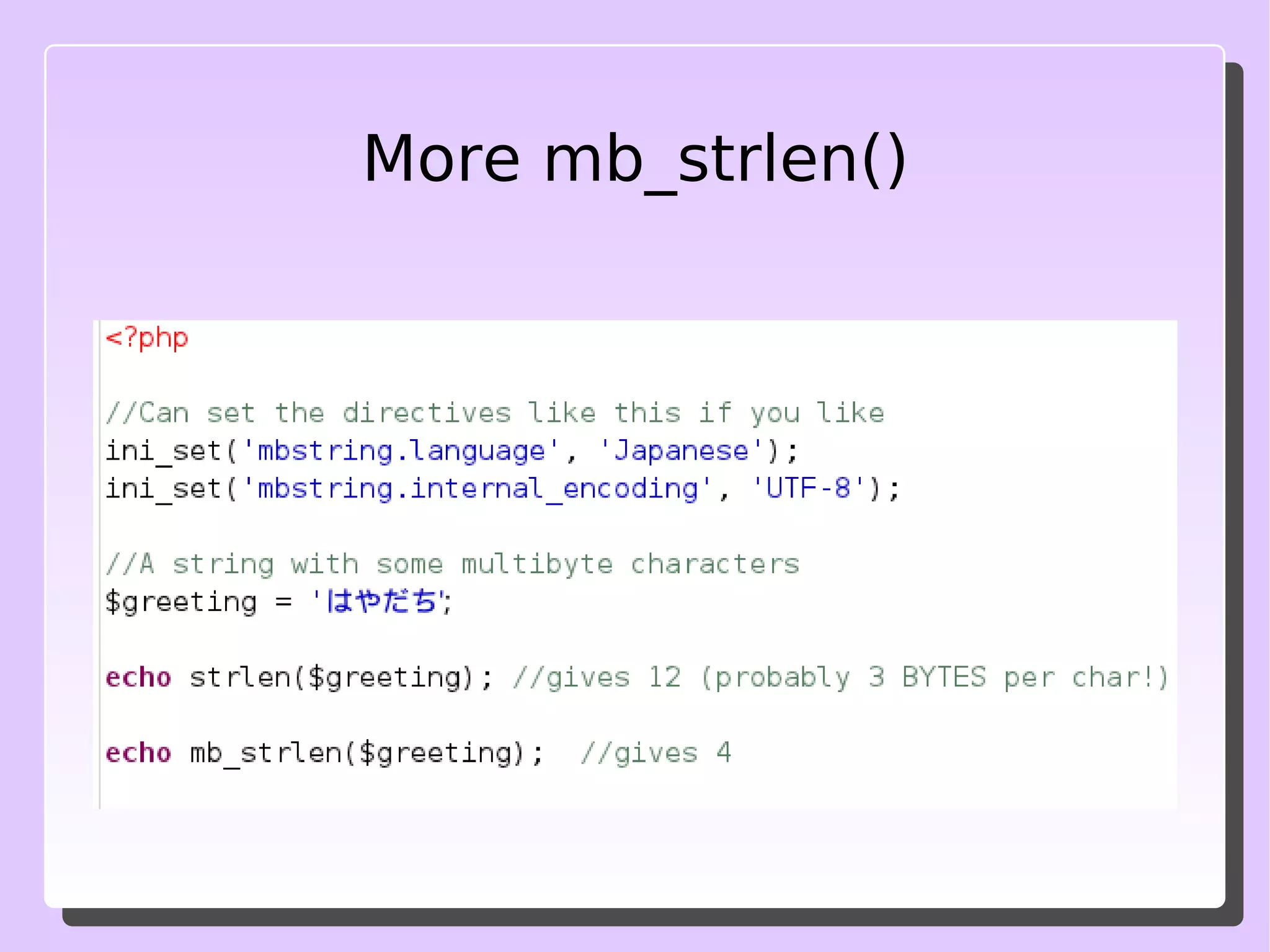 More mb_strlen()

<?php

//Can set the directives like this if you like
ini_set('mbstring.language', 'Japanese');
ini_set('mbstring.internal_encoding', 'UTF-8');

//A string with some multibyte characters
$greeting = 'はやだち';

echo strlen($greeting); //gives 12 (probably 3 BYTES per char!)

echo mb_strlen($greeting); //gives 4